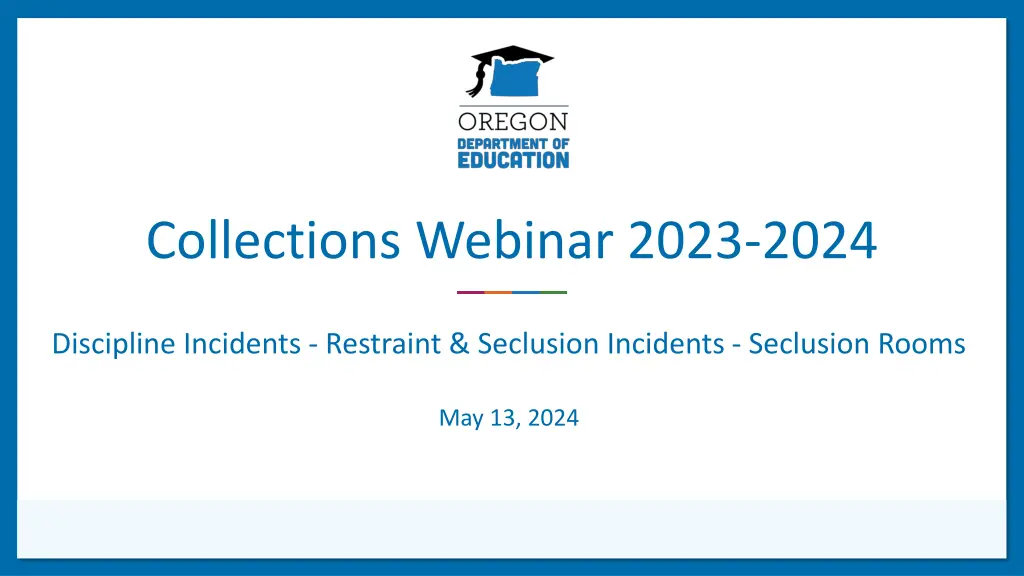 OREGON
DEPARTMENT OF
EDUCATION

Collections Webinar 2023-2024

Discipline Incidents - Restraint & Seclusion Incidents - Seclusion Rooms

May 13, 2024